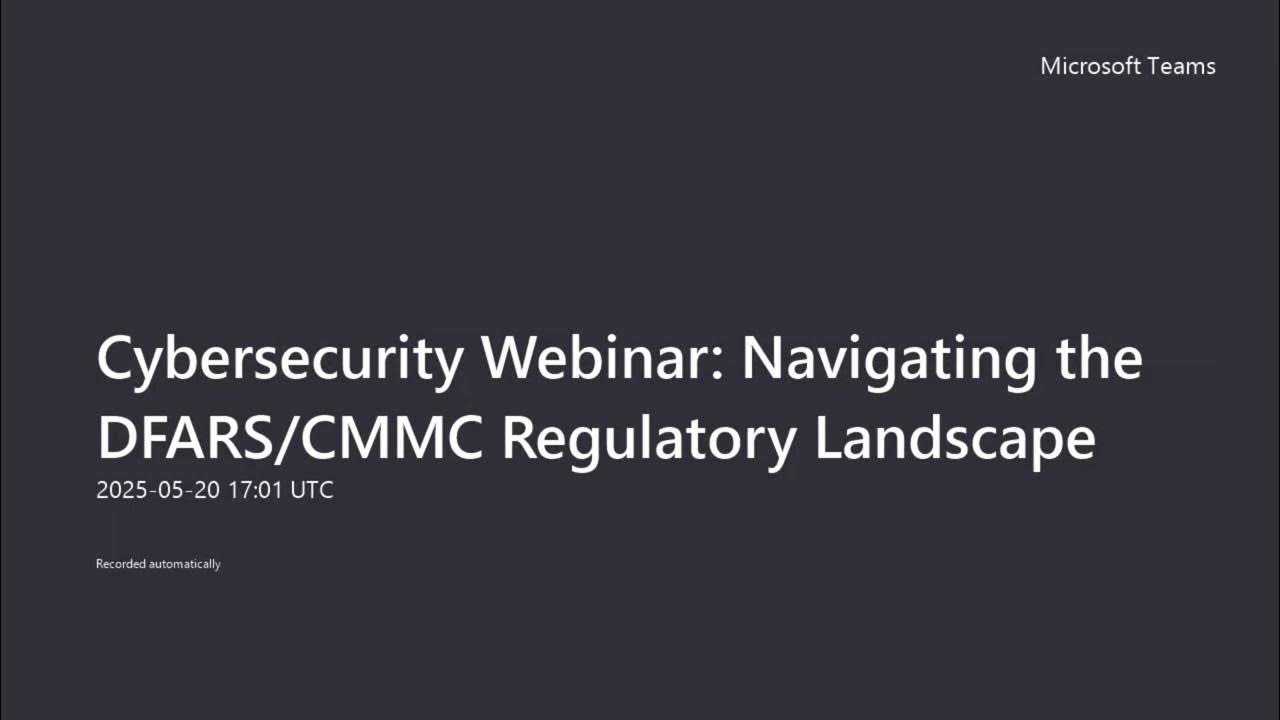 Microsoft Teams

Cybersecurity Webinar: Navigating the DFARS/CMMC Regulatory Landscape

2025-05-20 17:01 UTC

Recorded automatically